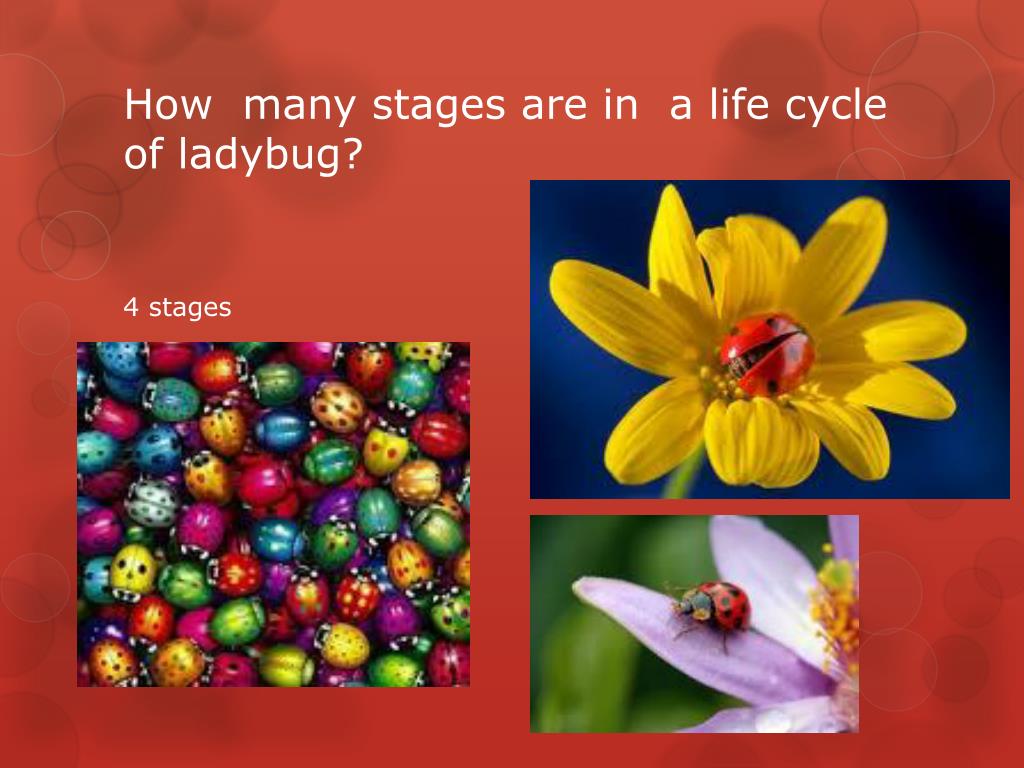 How  many stages are in  a life cycle of ladybug?

4 stages